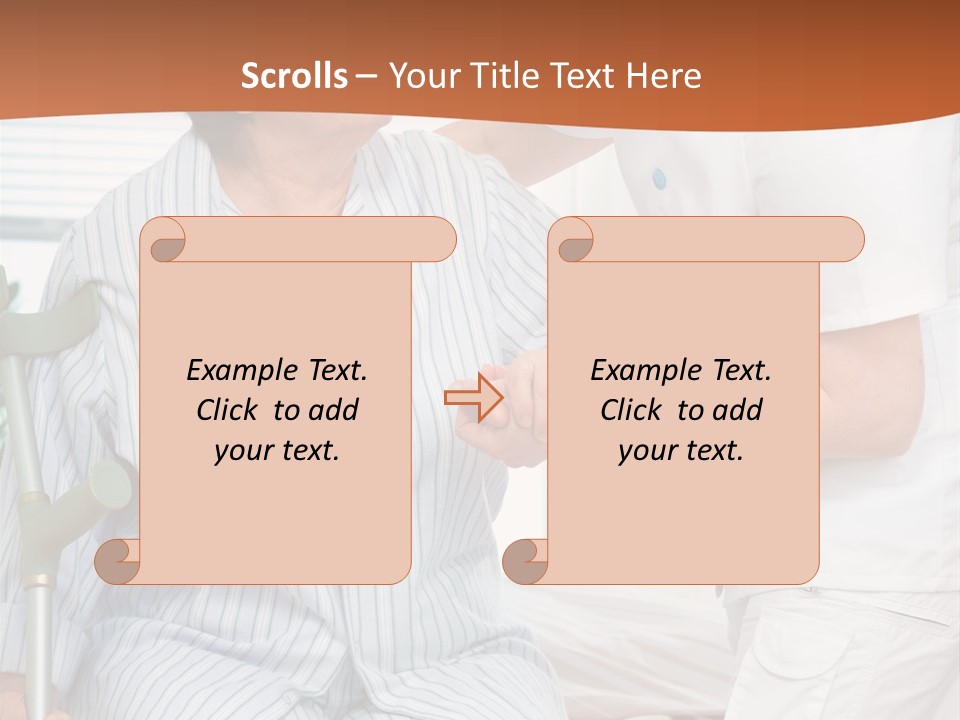 Scrolls – Your Title Text Here

Example Text. Click to add your text.

Example Text. Click to add your text.